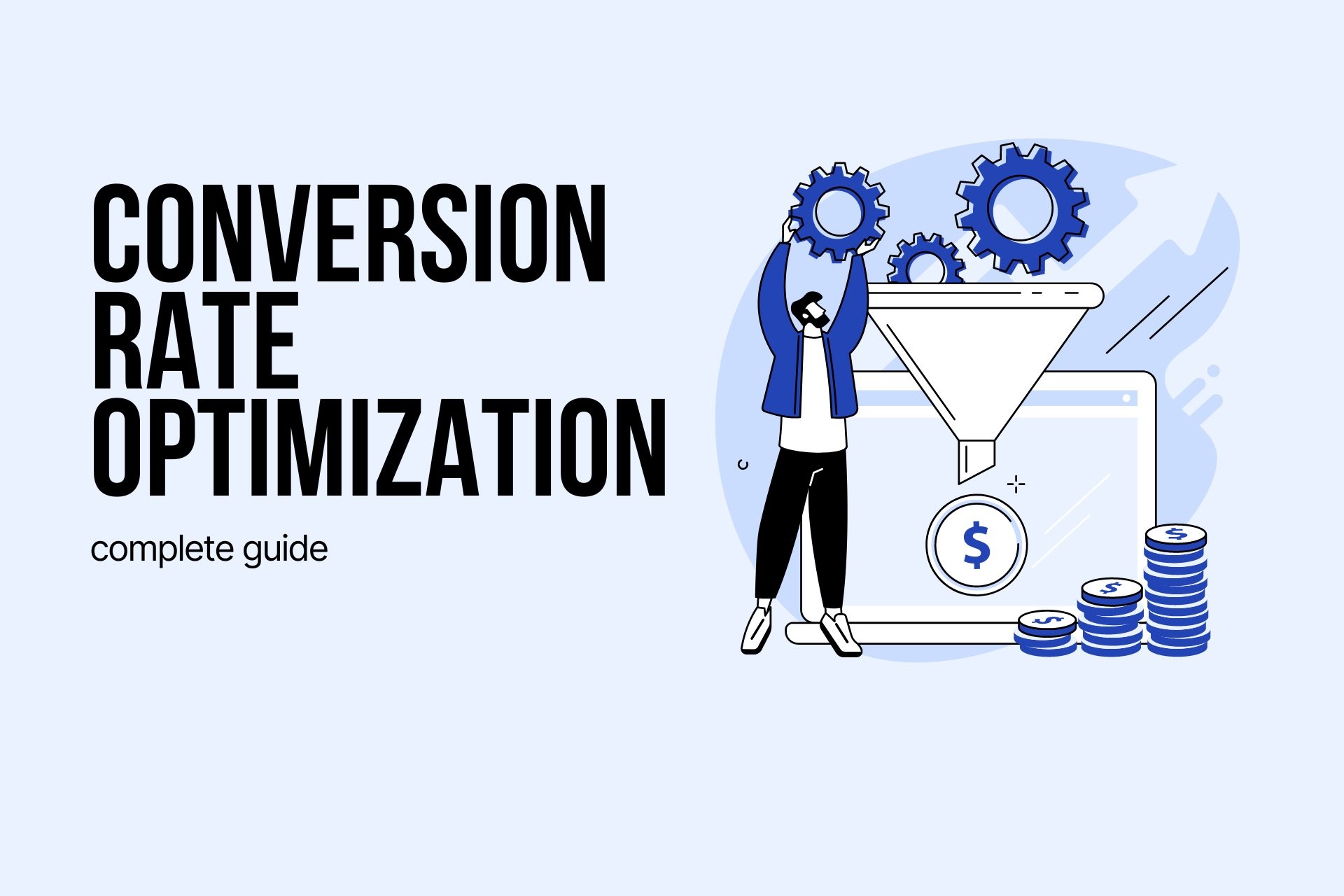 CONVERSION RATE OPTIMIZATION

complete guide

$

$

$

$